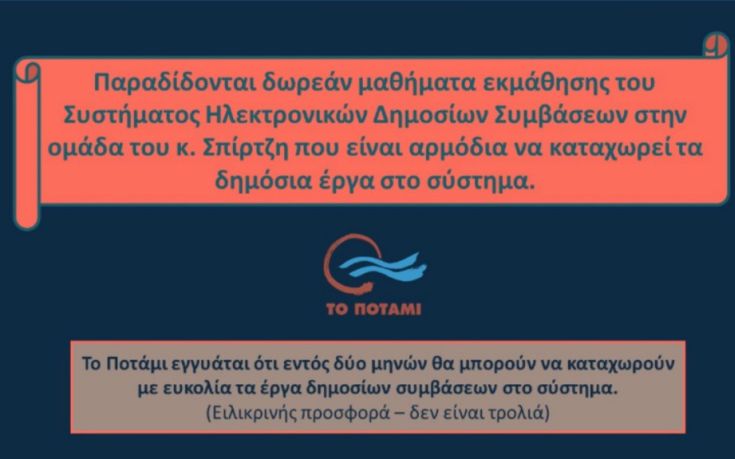 Παραδίδονται δωρεάν μαθήματα εκμάθησης του Συστήματος Ηλεκτρονικών Δημοσίων Συμβάσεων στην ομάδα του κ. Σπίρτζη που είναι αρμόδια να καταχωρεί τα δημόσια έργα στο σύστημα.

ΤΟ ΠΟΤΑΜΙ

Το Ποτάμι εγγυάται ότι εντός δύο μηνών θα μπορούν να καταχωρούν με ευκολία τα έργα δημοσίων συμβάσεων στο σύστημα.
(Ειλικρινής προσφορά – δεν είναι τρολιά)